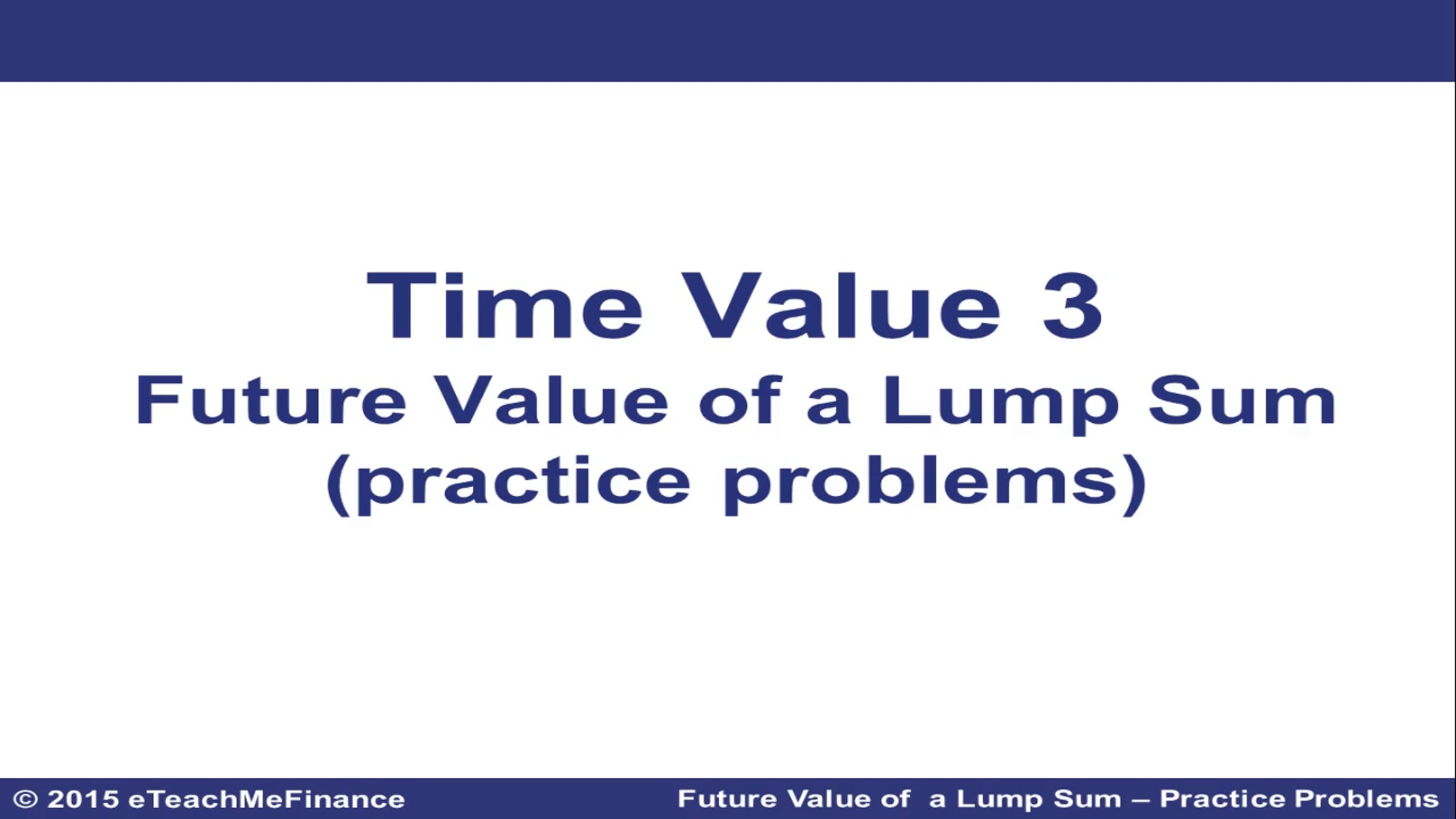 Time Value 3
Future Value of a Lump Sum
(practice problems)

© 2015 eTeachMeFinance

Future Value of a Lump Sum – Practice Problems